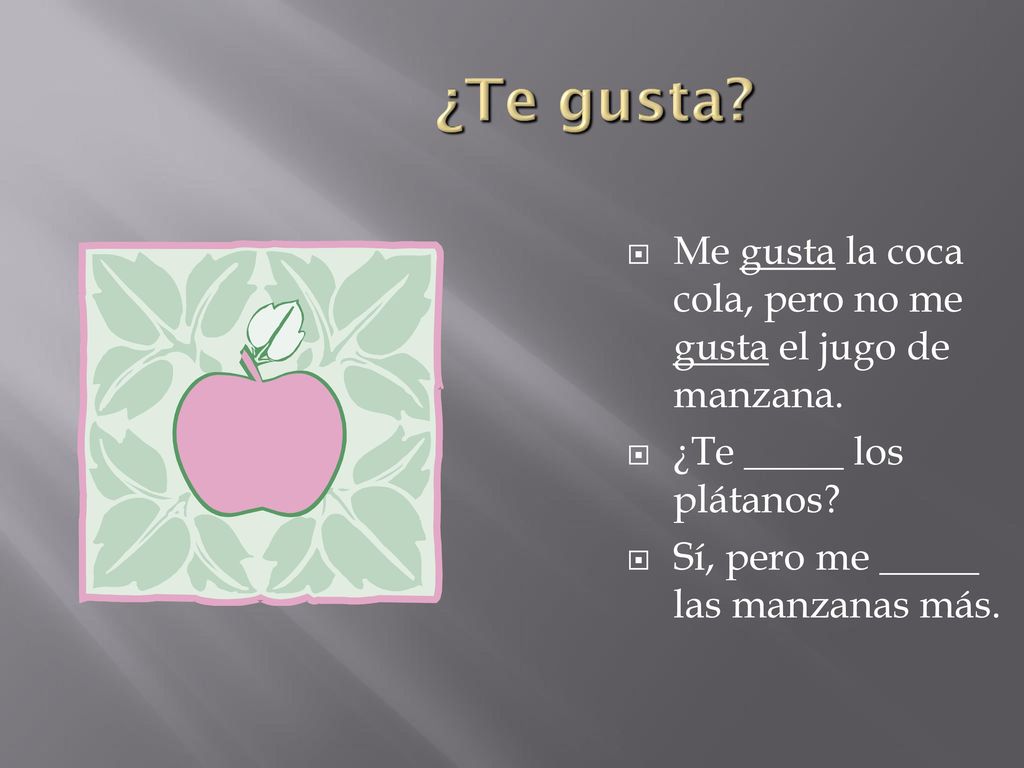 ¿Te gusta?

Me gusta la coca cola, pero no me gusta el jugo de manzana.

¿Te _____ los plátanos?

Sí, pero me _____ las manzanas más.